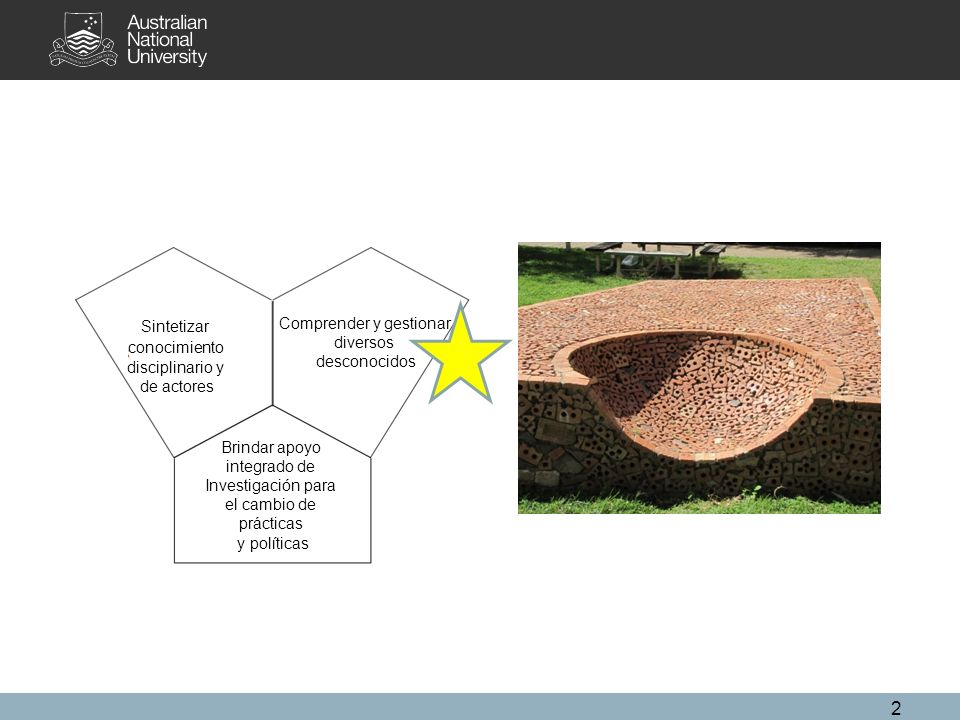 Australian National University

Sintetizar conocimiento disciplinario y de actores

Comprender y gestionar diversos desconocidos

Brindar apoyo integrado de Investigación para el cambio de prácticas y políticas

2